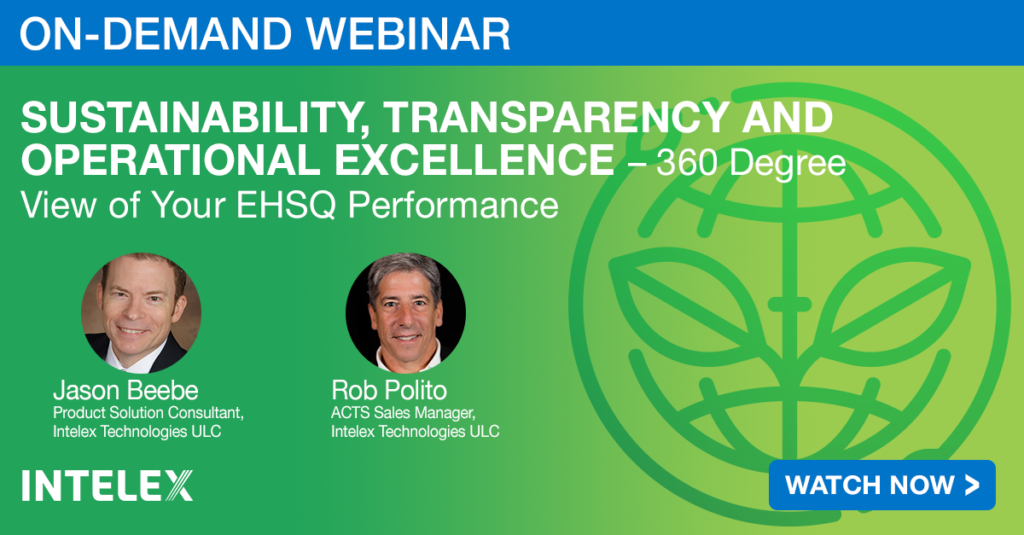 ON-DEMAND WEBINAR

SUSTAINABILITY, TRANSPARENCY AND OPERATIONAL EXCELLENCE – 360 Degree View of Your EHSQ Performance

Jason Beebe
Product Solution Consultant, Intelex Technologies ULC

Rob Polito
ACTS Sales Manager, Intelex Technologies ULC

INTELEX

WATCH NOW >